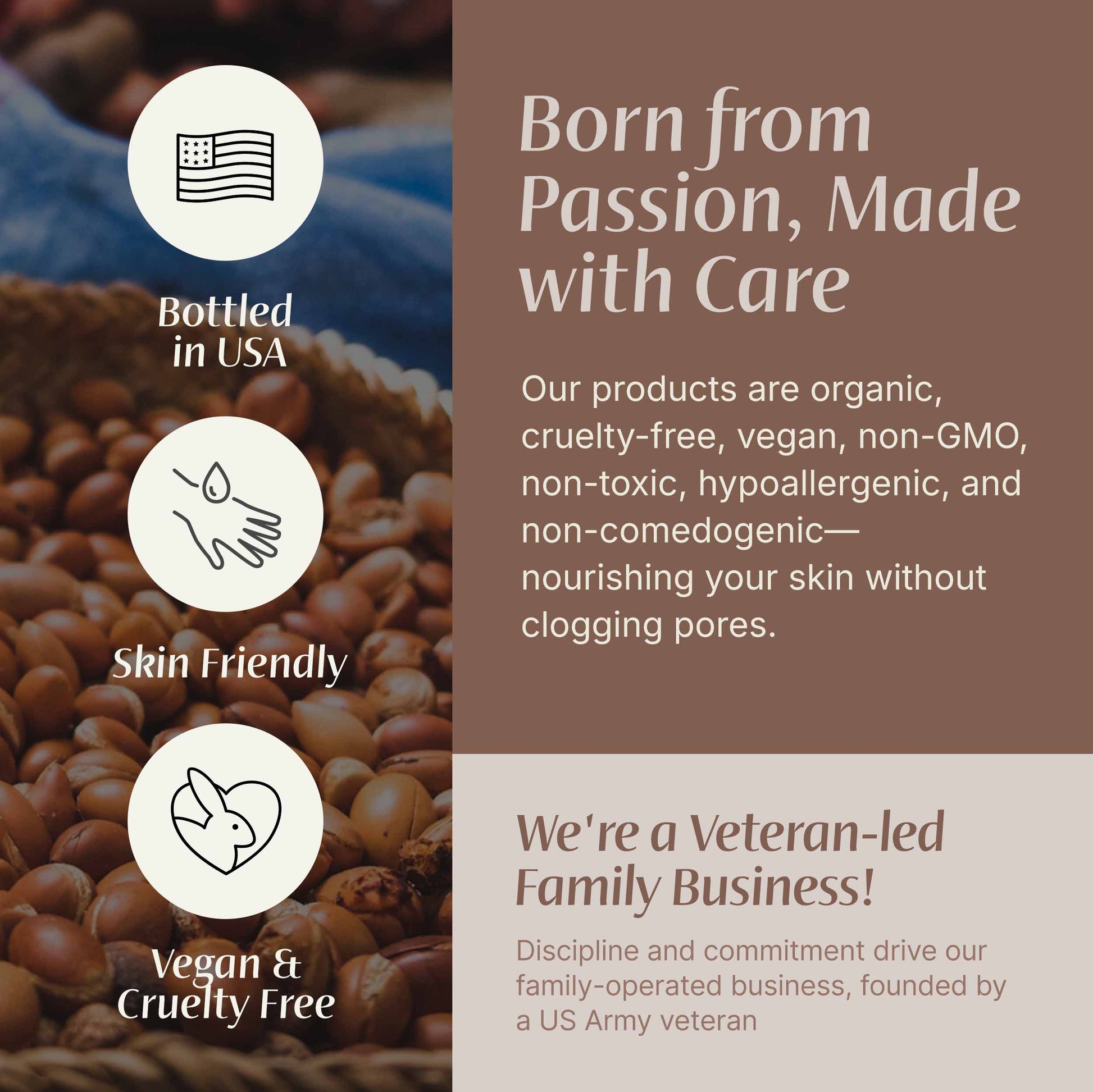 Bottled in USA

Skin Friendly

Vegan & Cruelty Free

Born from Passion, Made with Care

Our products are organic, cruelty-free, vegan, non-GMO, non-toxic, hypoallergenic, and non-comedogenic—nourishing your skin without clogging pores.

We're a Veteran-led Family Business!

Discipline and commitment drive our family-operated business, founded by a US Army veteran